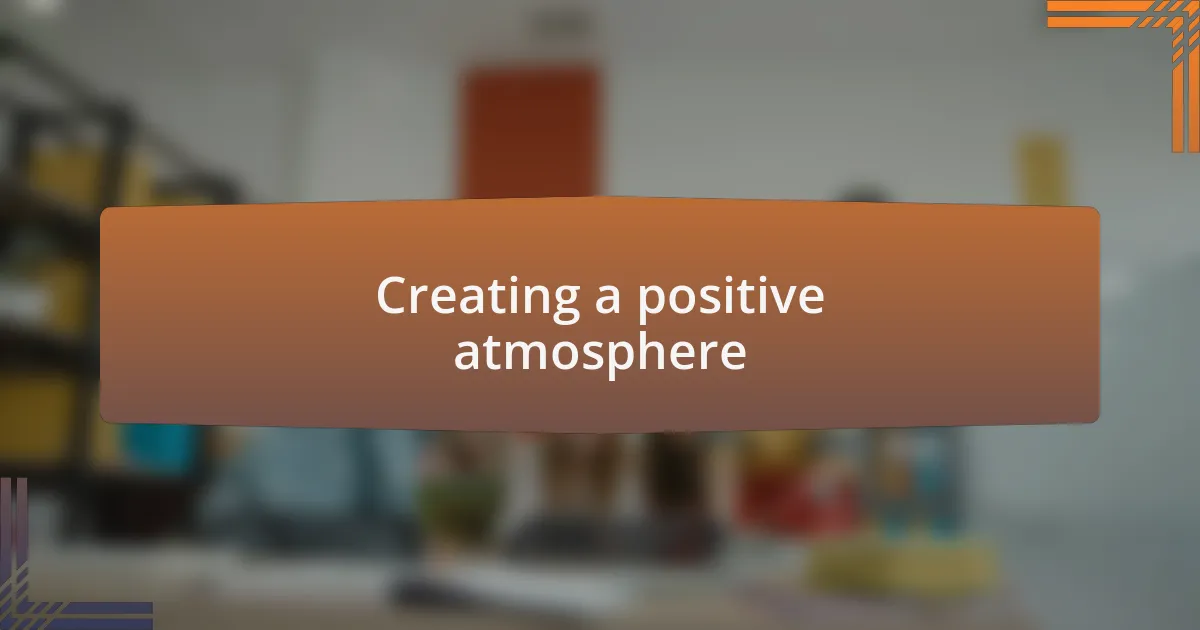 Creating a positive atmosphere